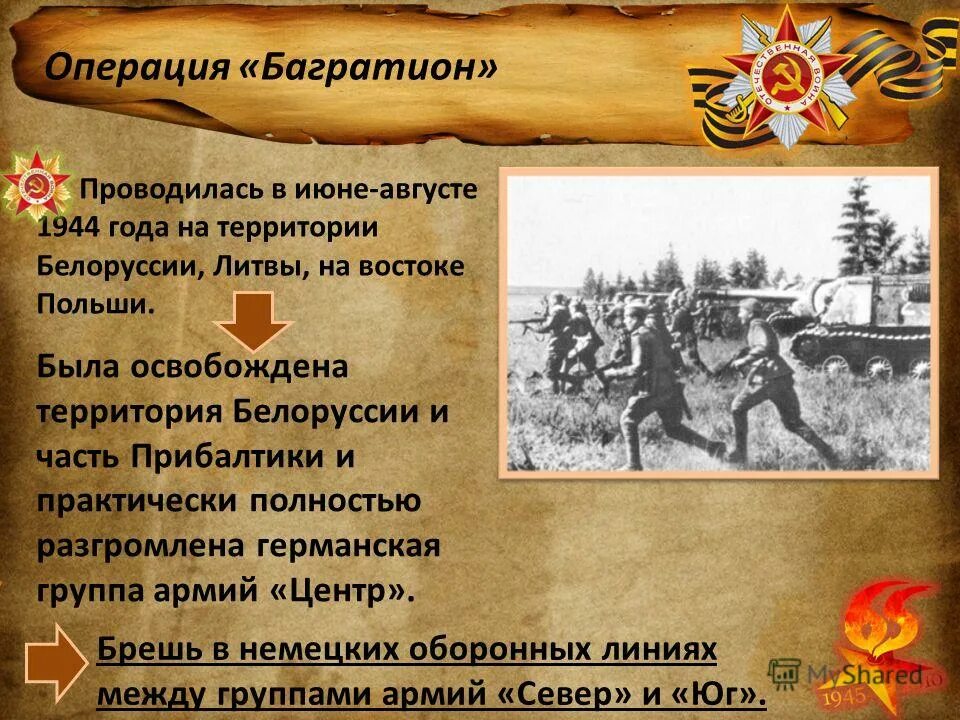 Операция «Багратион»

ОТЕЧЕСТВЕННАЯ ВОЙНА

Проводилась в июне-августе 1944 года на территории Белоруссии, Литвы, на востоке Польши.

Была освобождена территория Белоруссии и часть Прибалтики и практически полностью разгромлена германская группа армий «Центр».

Брешь в немецких оборонных линиях между группами армий «Север» и «Юг».

MyShared

1945